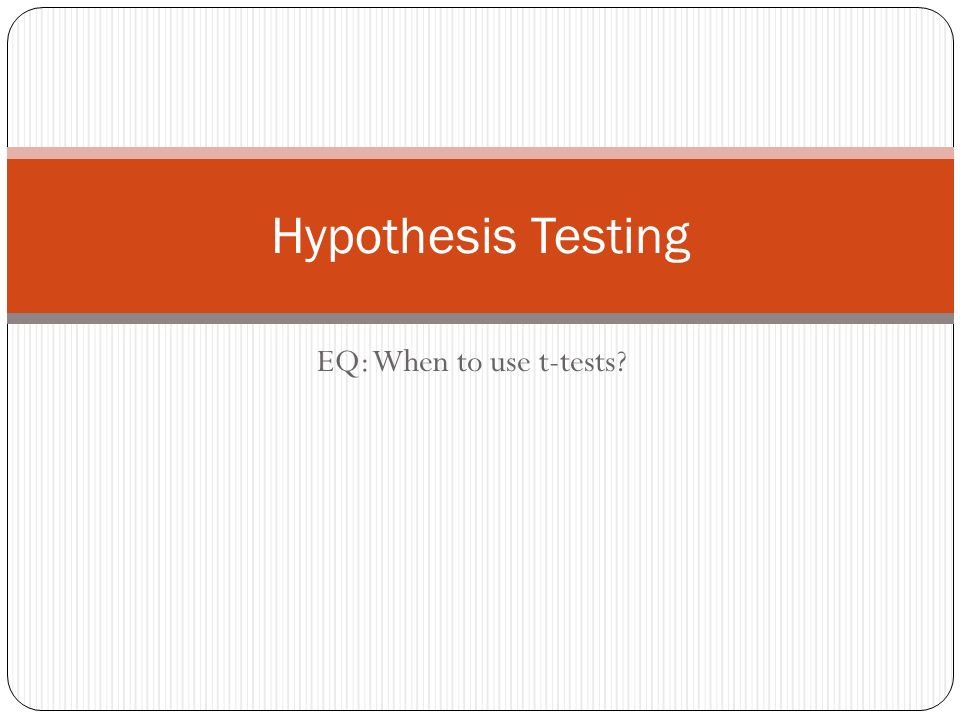 Hypothesis Testing

EQ: When to use t-tests?